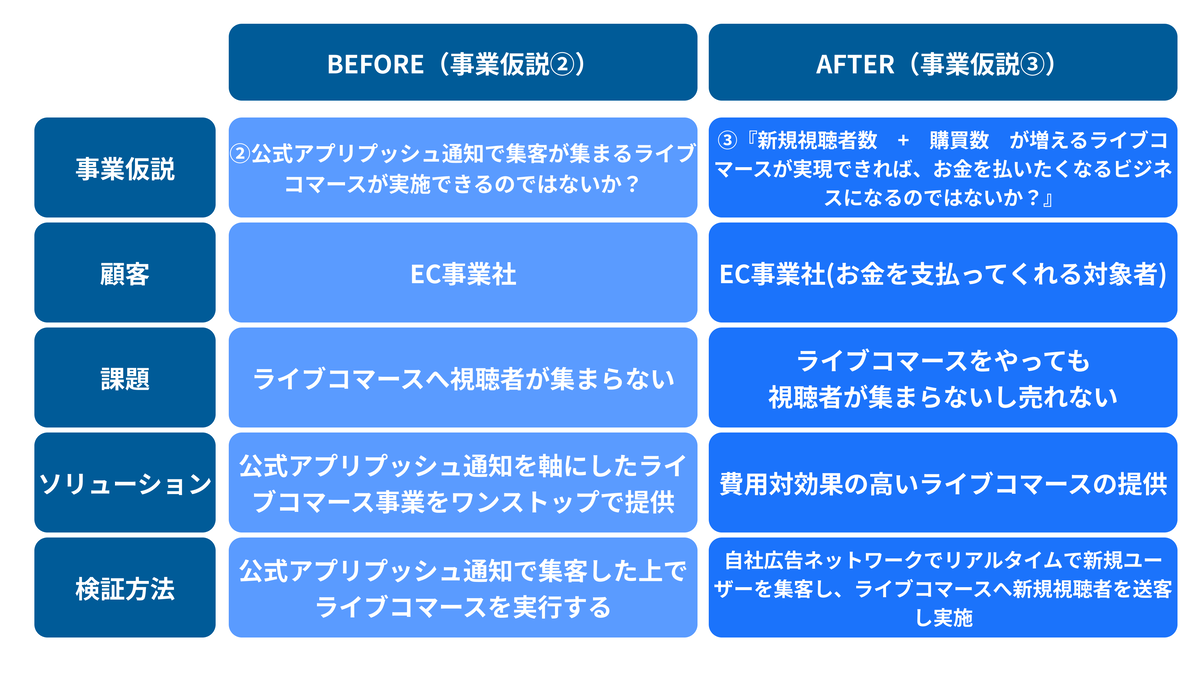 |  | BEFORE（事業仮説②） | AFTER（事業仮説③） |
|---|---|---|
| 事業仮説 | ②公式アプリプッシュ通知で集客が集まるライブコマースが実施できるのではないか？ | ③『新規視聴者数　＋　購買数　が増えるライブコマースが実現できれば、お金を払いたくなるビジネスになるのではないか？』 |
| 顧客 | EC事業社 | EC事業社(お金を支払ってくれる対象者) |
| 課題 | ライブコマースへ視聴者が集まらない | ライブコマースをやっても視聴者が集まらないし売れない |
| ソリューション | 公式アプリプッシュ通知を軸にしたライブコマース事業をワンストップで提供 | 費用対効果の高いライブコマースの提供 |
| 検証方法 | 公式アプリプッシュ通知で集客した上でライブコマースを実行する | 自社広告ネットワークでリアルタイムで新規ユーザーを集客し、ライブコマースへ新規視聴者を送客し実施 |